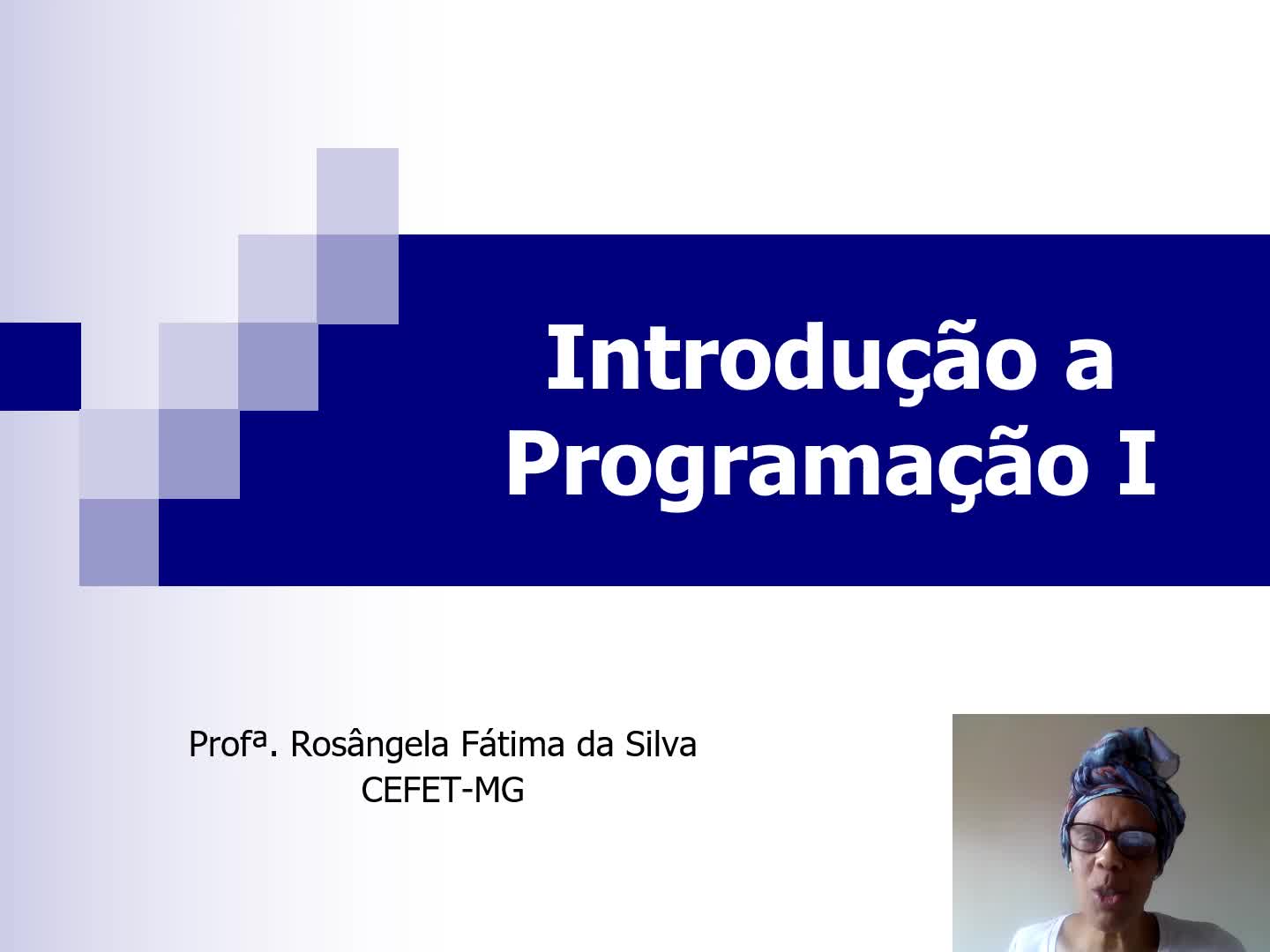 Introdução a Programação I

Profª. Rosângela Fátima da Silva
CEFET-MG